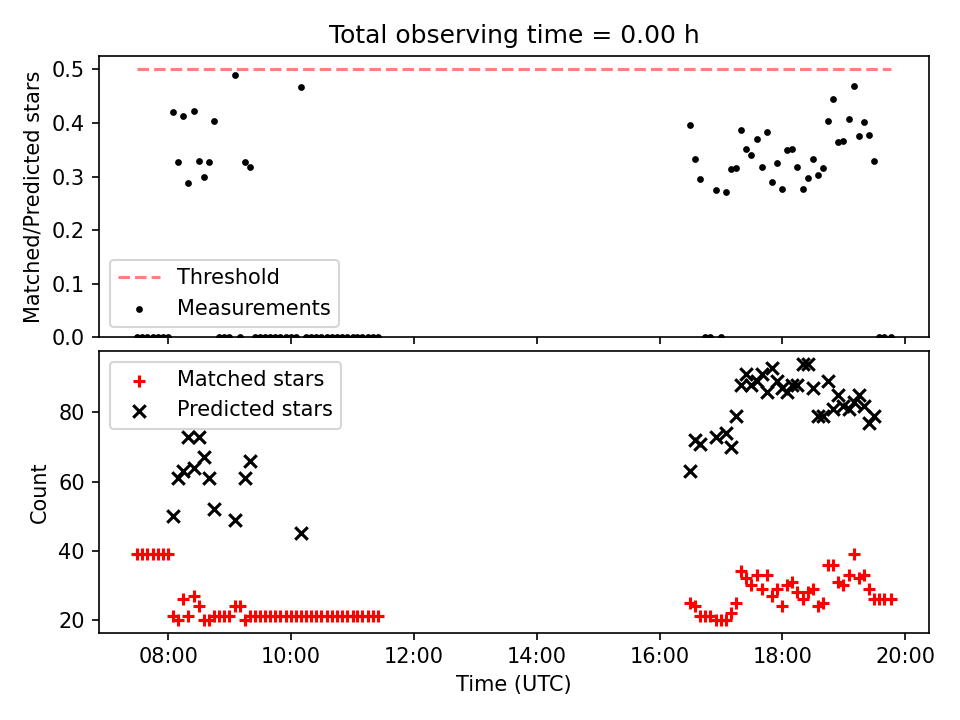 Total observing time = 0.00 h

Matched/Predicted stars

0.5
0.4
0.3
0.2
0.1
0.0

Threshold
Measurements

Matched stars
Predicted stars

Count

80
60
40
20

08:00
10:00
12:00
14:00
16:00
18:00
20:00

Time (UTC)